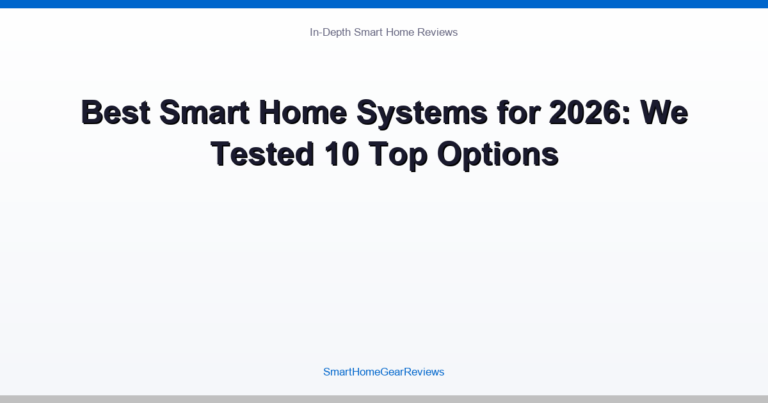 In-Depth Smart Home Reviews

Best Smart Home Systems for 2026: We Tested 10 Top Options

SmartHomeGearReviews